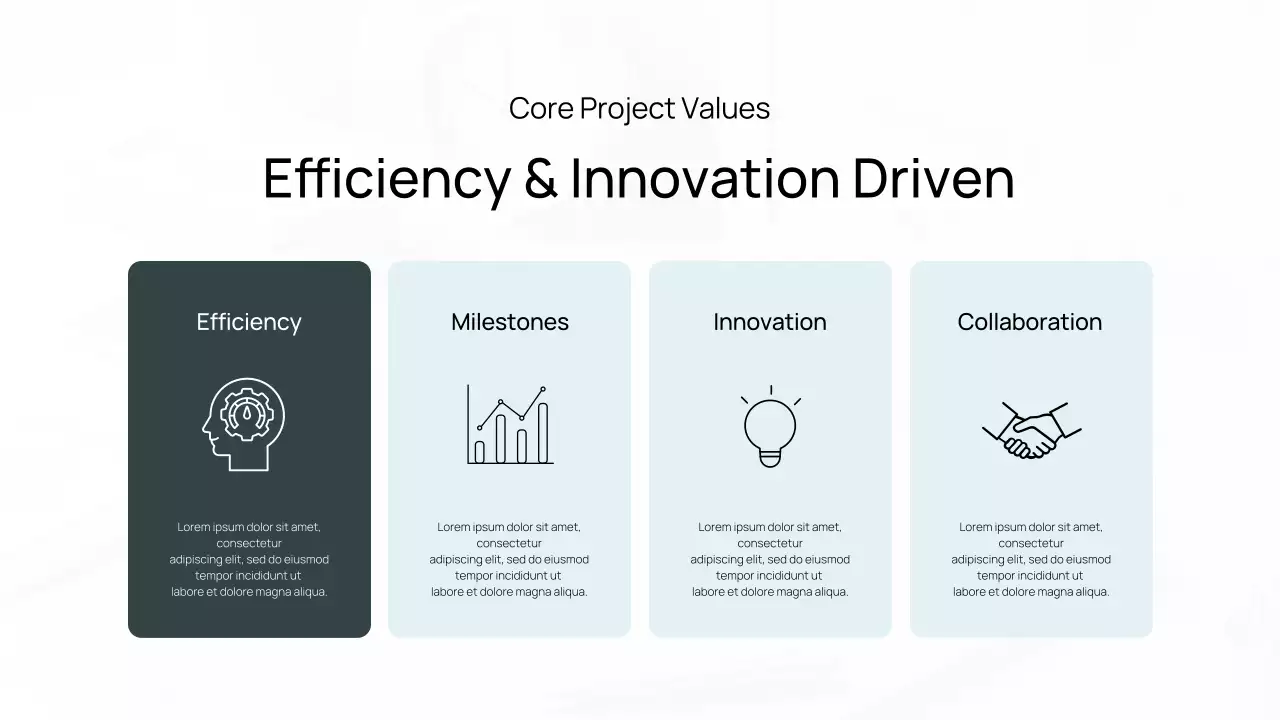 Core Project Values

Efficiency & Innovation Driven

Efficiency

Lorem ipsum dolor sit amet, consectetur adipiscing elit, sed do eiusmod tempor incididunt ut labore et dolore magna aliqua.

Milestones

Lorem ipsum dolor sit amet, consectetur adipiscing elit, sed do eiusmod tempor incididunt ut labore et dolore magna aliqua.

Innovation

Lorem ipsum dolor sit amet, consectetur adipiscing elit, sed do eiusmod tempor incididunt ut labore et dolore magna aliqua.

Collaboration

Lorem ipsum dolor sit amet, consectetur adipiscing elit, sed do eiusmod tempor incididunt ut labore et dolore magna aliqua.